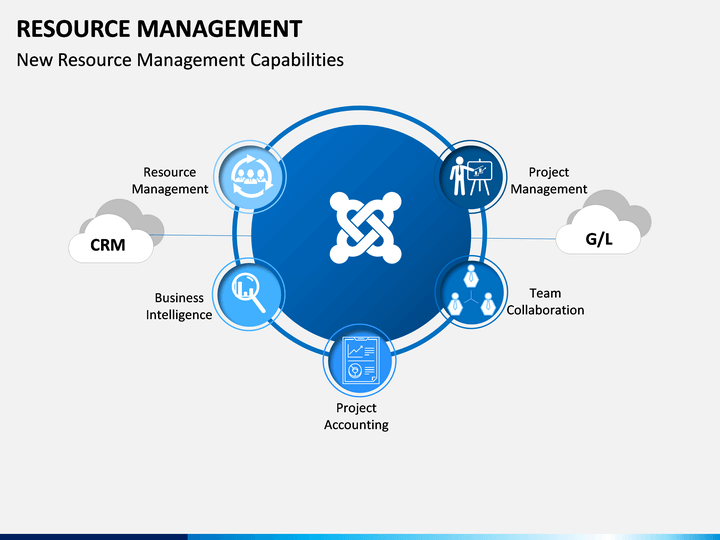 RESOURCE MANAGEMENT

New Resource Management Capabilities

Resource Management

Project Management

CRM

G/L

Business Intelligence

Team Collaboration

Project Accounting